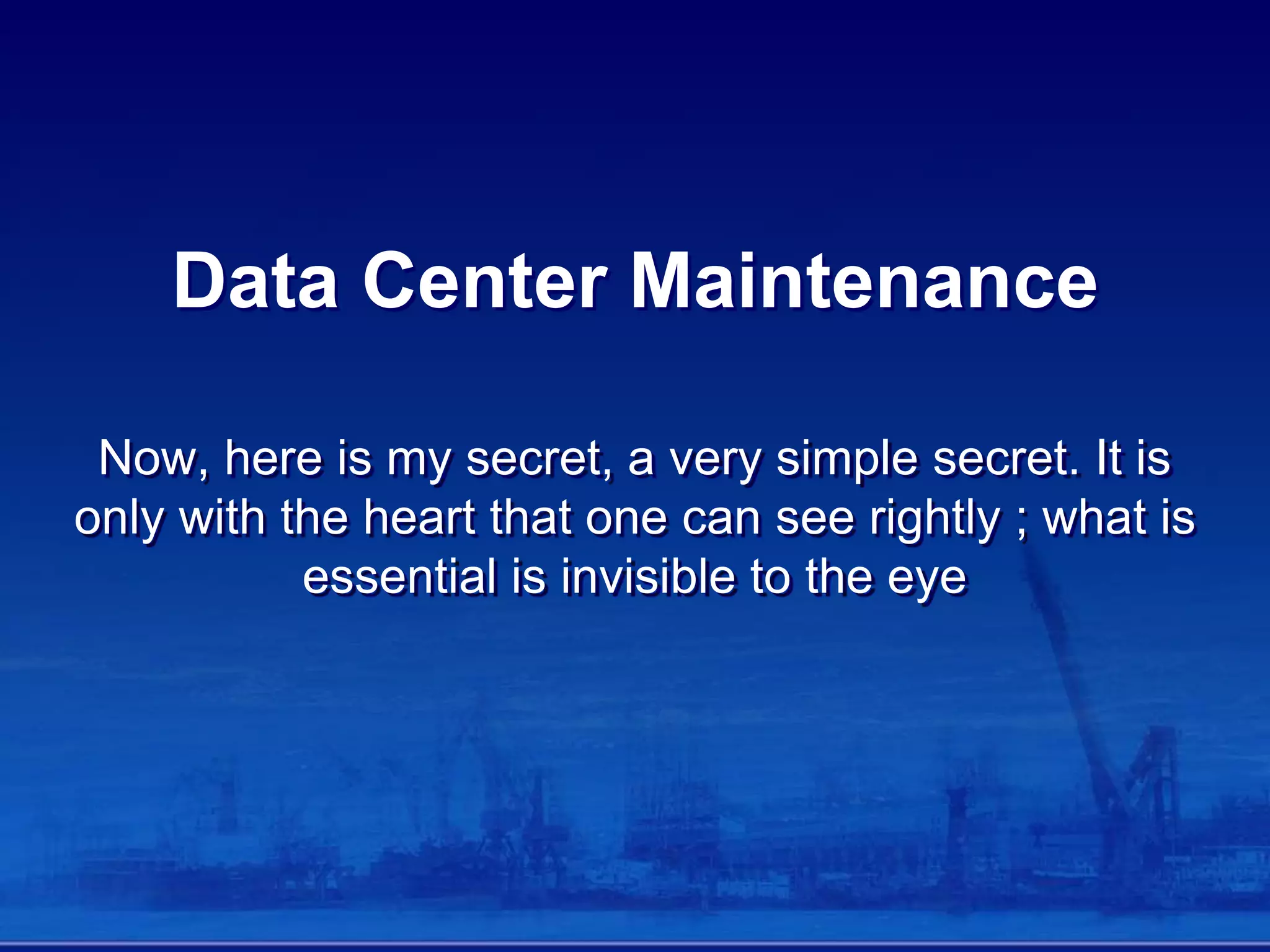 Data Center Maintenance

Now, here is my secret, a very simple secret. It is only with the heart that one can see rightly ; what is essential is invisible to the eye